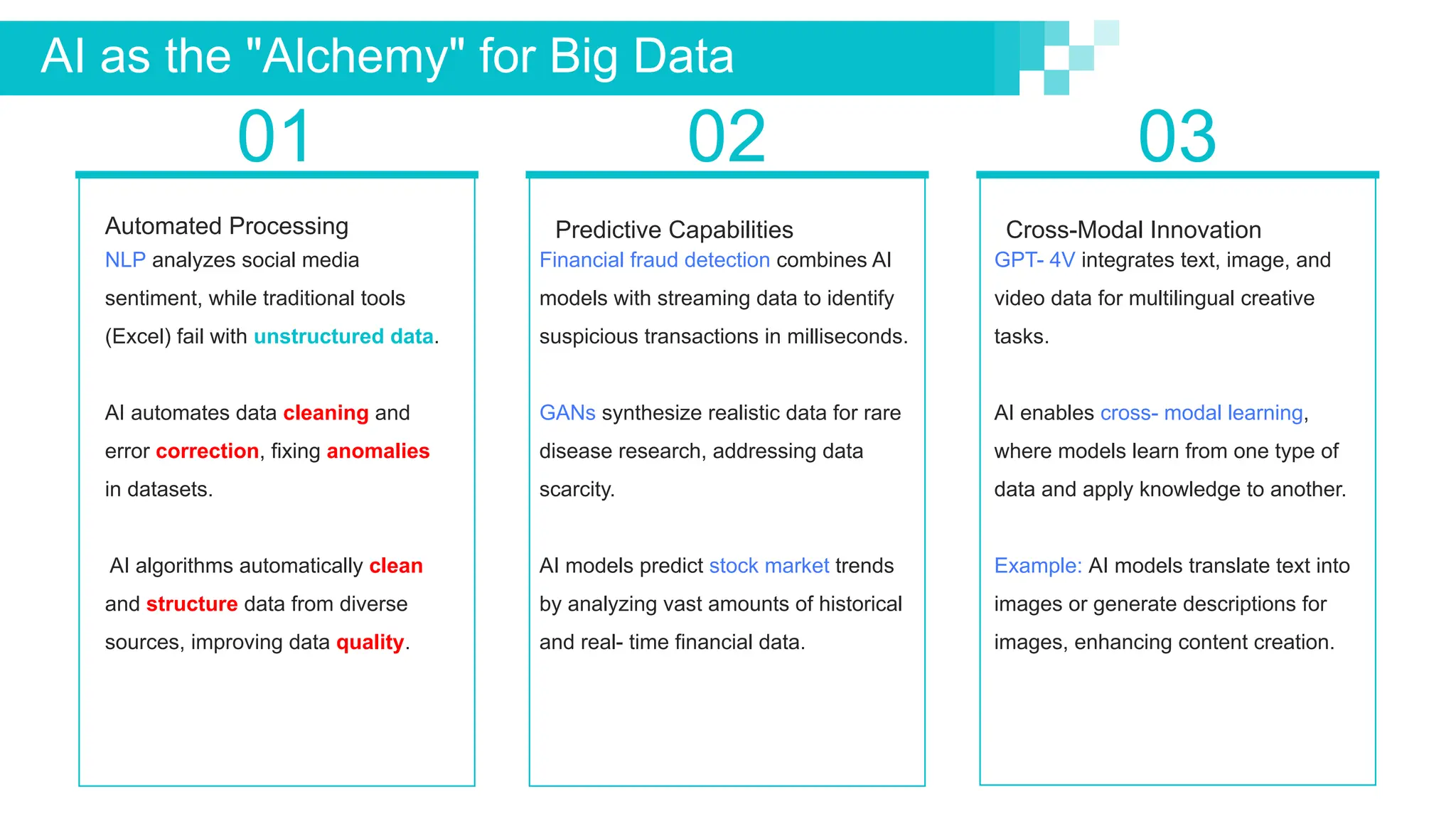 AI as the "Alchemy" for Big Data

01

Automated Processing
NLP analyzes social media sentiment, while traditional tools (Excel) fail with unstructured data.

AI automates data cleaning and error correction, fixing anomalies in datasets.

AI algorithms automatically clean and structure data from diverse sources, improving data quality.

02

Predictive Capabilities
Financial fraud detection combines AI models with streaming data to identify suspicious transactions in milliseconds.

GANs synthesize realistic data for rare disease research, addressing data scarcity.

AI models predict stock market trends by analyzing vast amounts of historical and real- time financial data.

03

Cross-Modal Innovation
GPT- 4V integrates text, image, and video data for multilingual creative tasks.

AI enables cross- modal learning, where models learn from one type of data and apply knowledge to another.

Example: AI models translate text into images or generate descriptions for images, enhancing content creation.